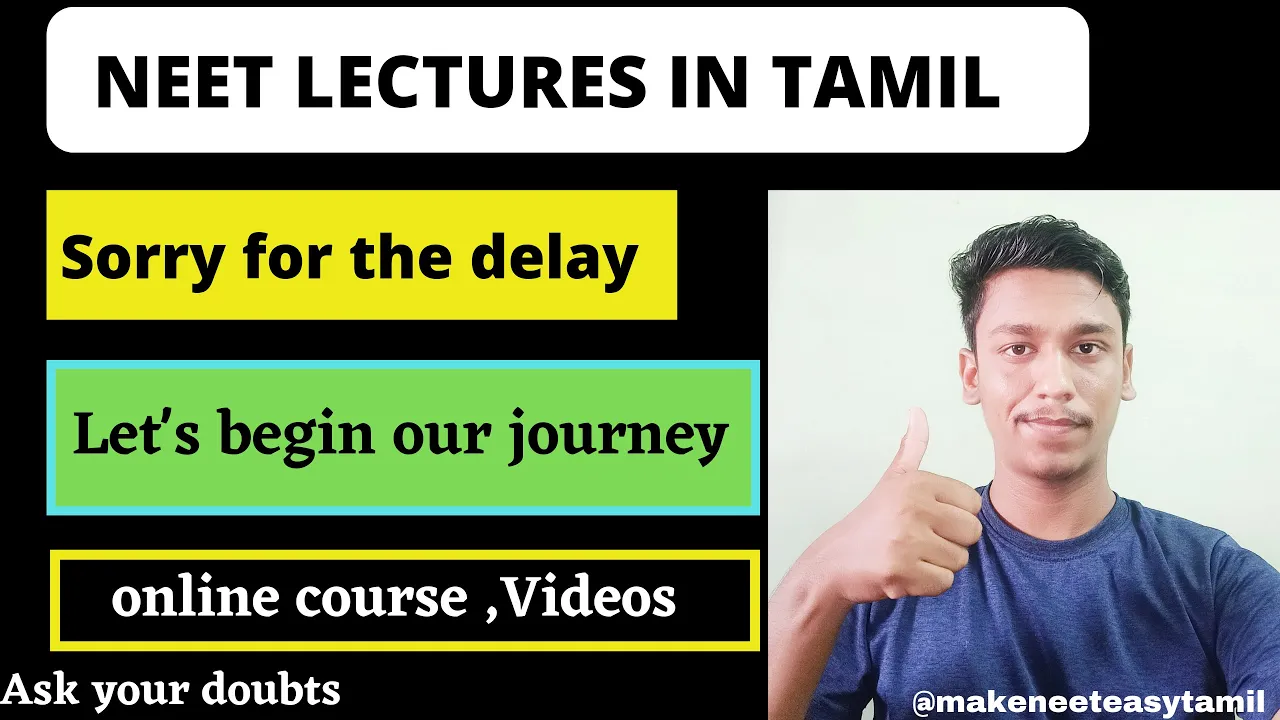 NEET LECTURES IN TAMIL

Sorry for the delay

Let's begin our journey

online course ,Videos

Ask your doubts

@makeneeteasytamil